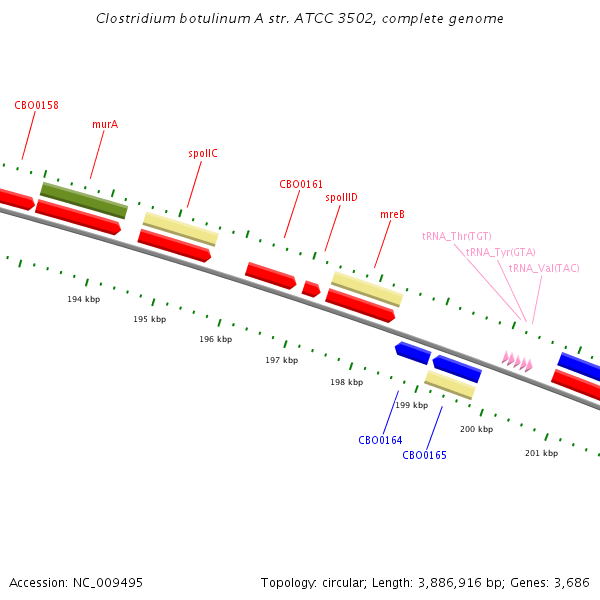 Clostridium botulinum A str. ATCC 3502, complete genome

CBO0158

murA

spoIIC

CBO0161

spoIIID

mreB

tRNA_Thr(TGT)

tRNA_Tyr(GTA)

tRNA_Val(TAC)

194 kbp

195 kbp

196 kbp

197 kbp

198 kbp

199 kbp

200 kbp

201 kbp

CBO0164

CBO0165

Accession: NC_009495

Topology: circular; Length: 3,886,916 bp; Genes: 3,686